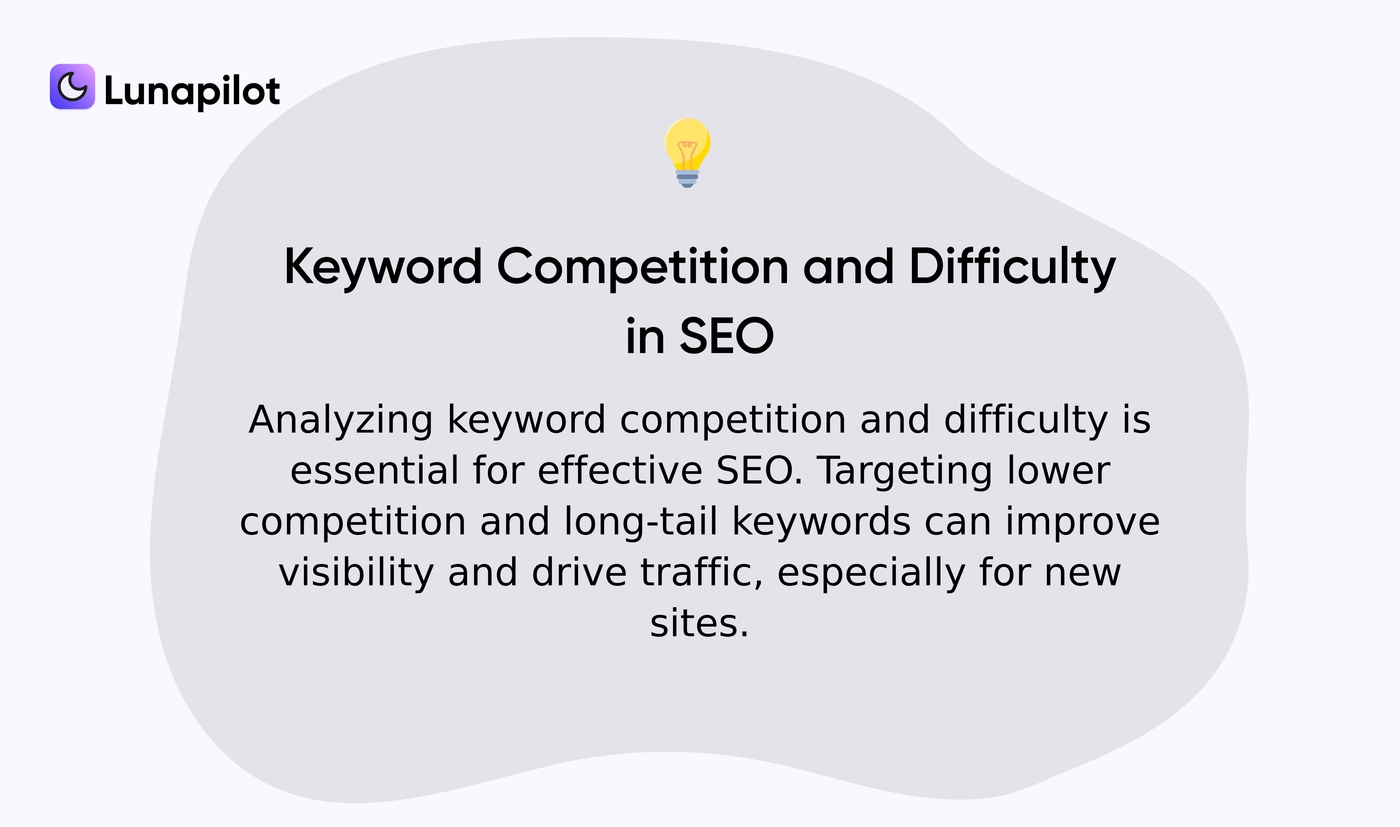 Lunapilot

Keyword Competition and Difficulty in SEO

Analyzing keyword competition and difficulty is essential for effective SEO. Targeting lower competition and long-tail keywords can improve visibility and drive traffic, especially for new sites.